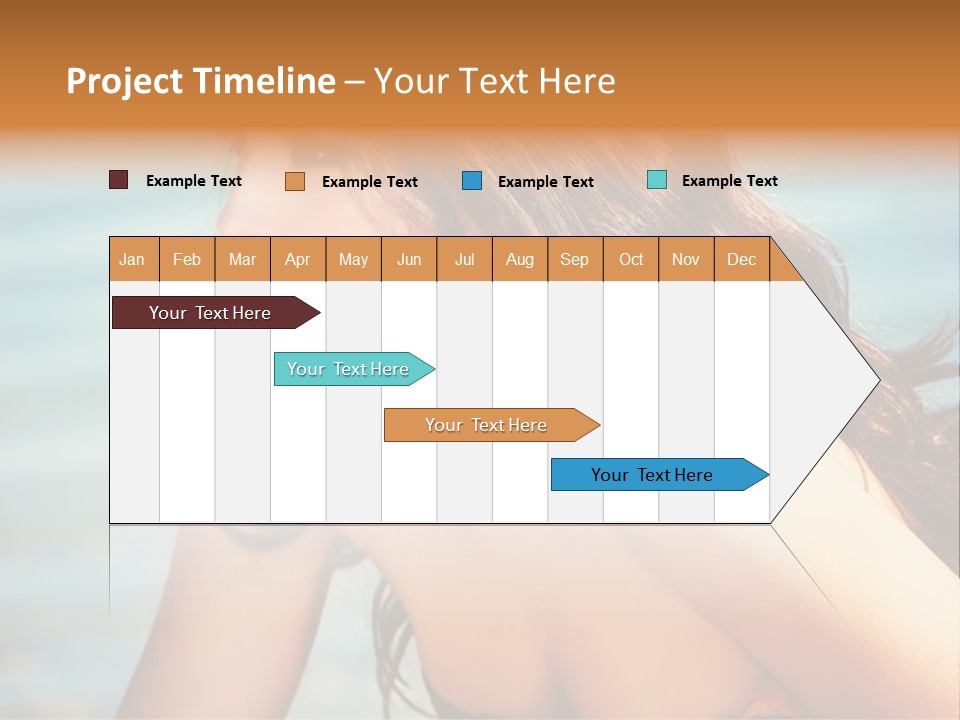 Project Timeline – Your Text Here

Example Text
Example Text
Example Text
Example Text

| Jan | Feb | Mar | Apr | May | Jun | Jul | Aug | Sep | Oct | Nov | Dec |
|---|---|---|---|---|---|---|---|---|---|---|---|

Your Text Here
Your Text Here
Your Text Here
Your Text Here